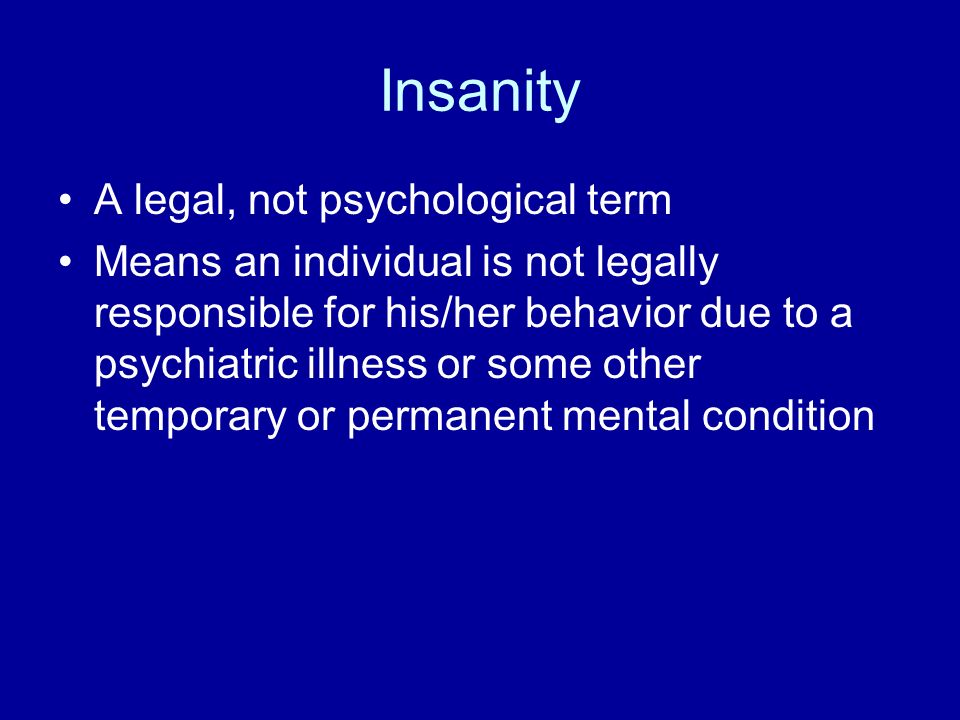 Insanity

• A legal, not psychological term
• Means an individual is not legally responsible for his/her behavior due to a psychiatric illness or some other temporary or permanent mental condition